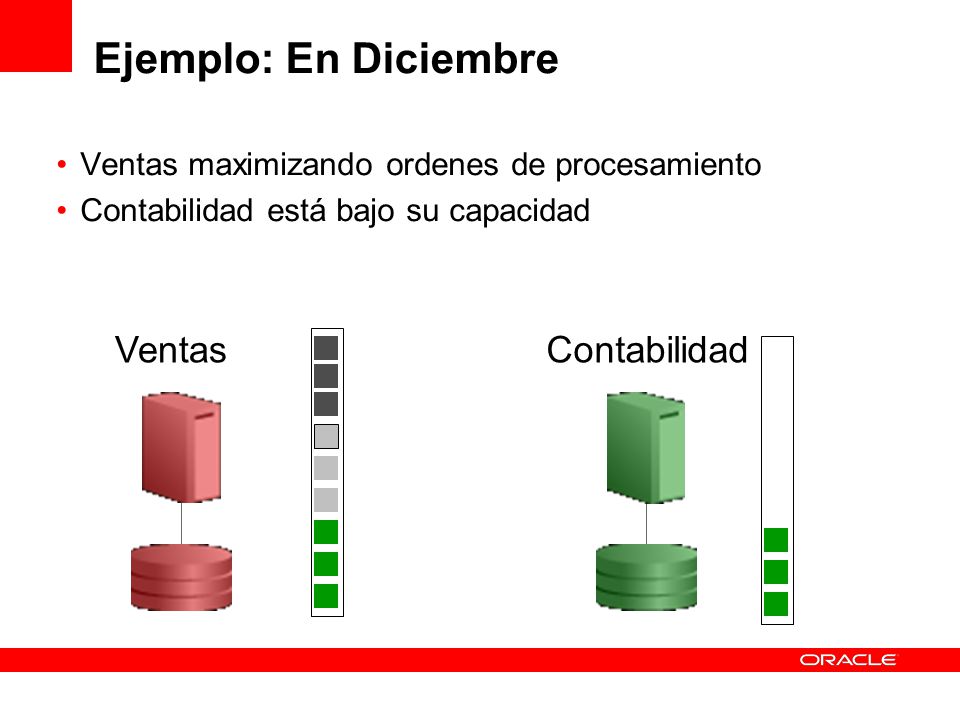 Ejemplo: En Diciembre

• Ventas maximizando ordenes de procesamiento
• Contabilidad está bajo su capacidad

Ventas

Contabilidad

ORACLE